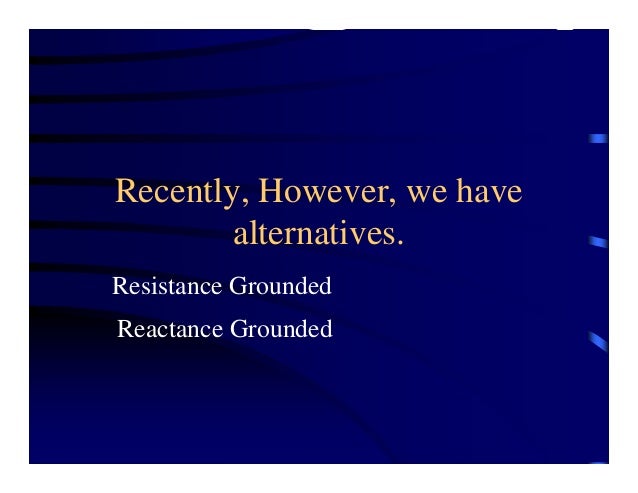 Recently, However, we have alternatives.

Resistance Grounded

Reactance Grounded